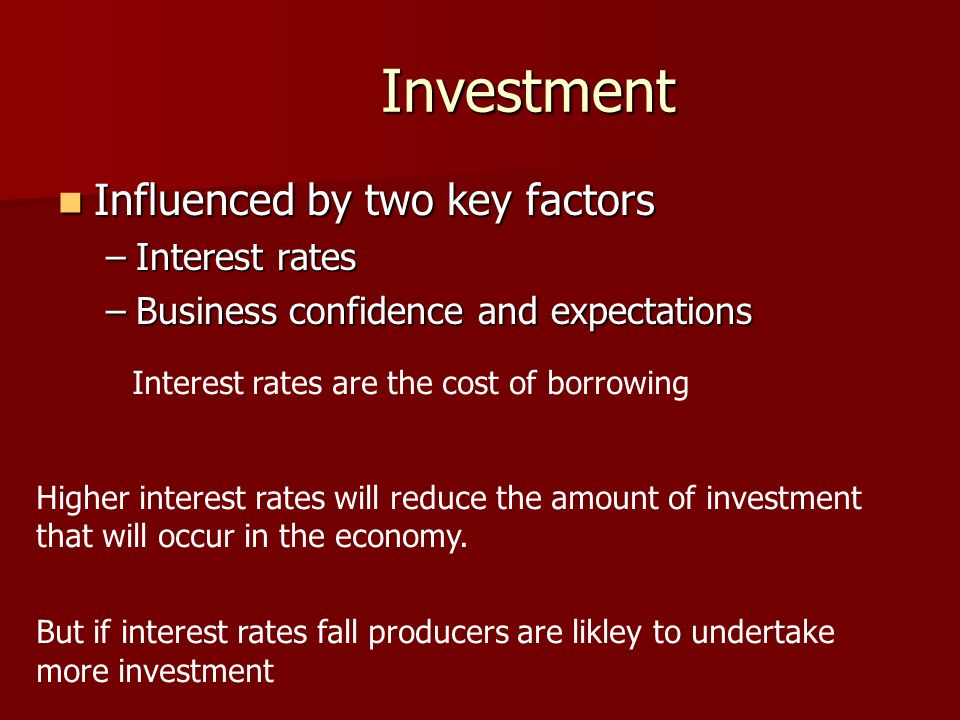 Investment

Influenced by two key factors
– Interest rates
– Business confidence and expectations

Interest rates are the cost of borrowing

Higher interest rates will reduce the amount of investment that will occur in the economy.

But if interest rates fall producers are likley to undertake more investment